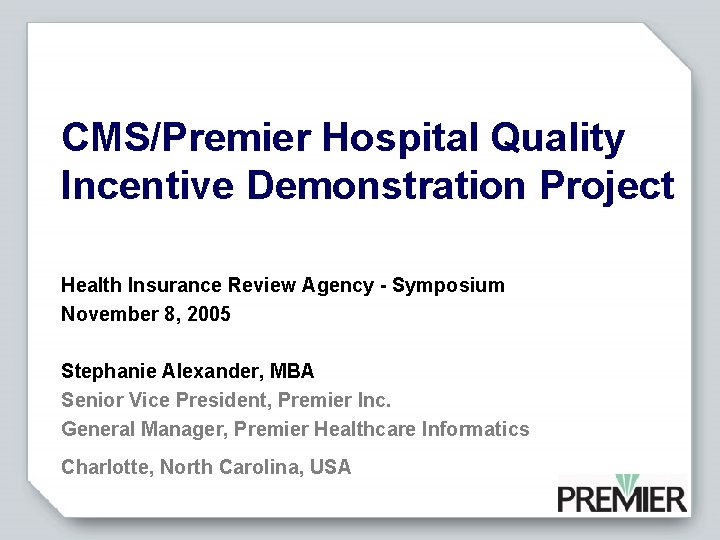 CMS/Premier Hospital Quality Incentive Demonstration Project

Health Insurance Review Agency - Symposium
November 8, 2005

Stephanie Alexander, MBA
Senior Vice President, Premier Inc.
General Manager, Premier Healthcare Informatics

Charlotte, North Carolina, USA

PREMIER